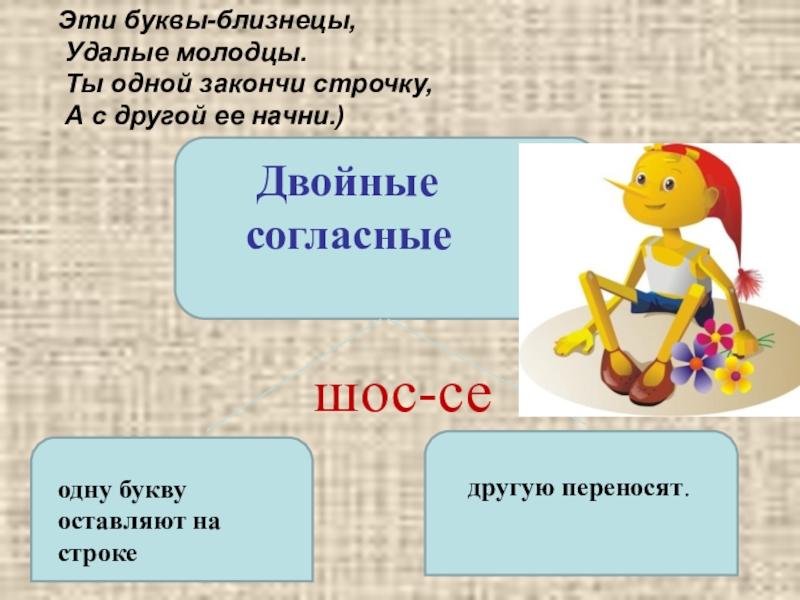 Эти буквы-близнецы,
Удалые молодцы.
Ты одной закончи строчку,
А с другой ее начни.)

Двойные согласные

шос-се

одну букву оставляют на строке

другую переносят.